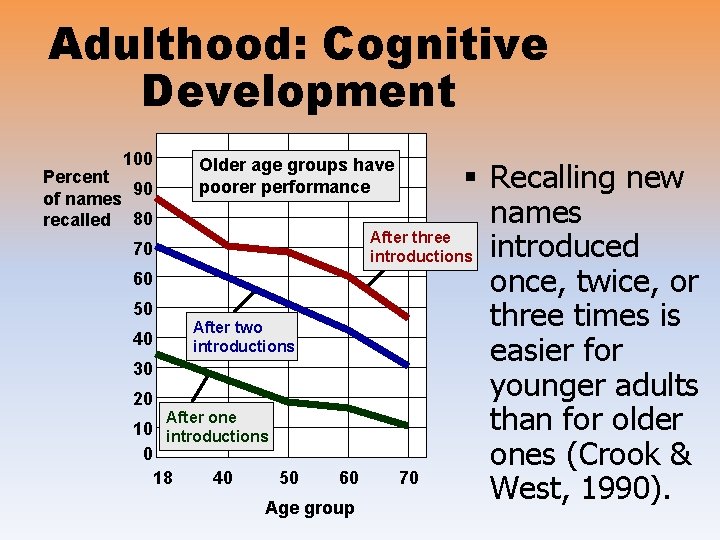 Adulthood: Cognitive Development

Percent of names recalled

100
90
80
70
60
50
40
30
20
10
0

Older age groups have poorer performance

After three introductions

After two introductions

After one introductions

18 40 50 60 70

Age group

▪ Recalling new names introduced once, twice, or three times is easier for younger adults than for older ones (Crook & West, 1990).